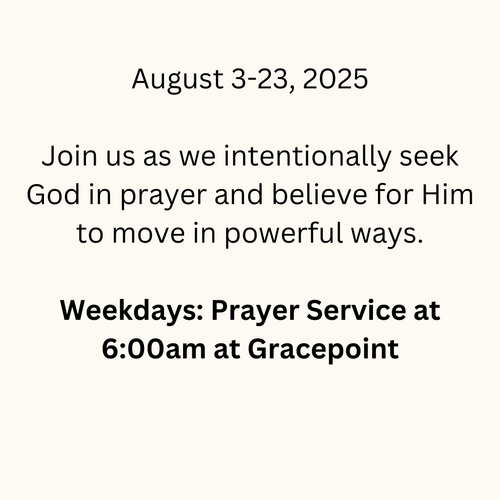 August 3-23, 2025

Join us as we intentionally seek God in prayer and believe for Him to move in powerful ways.

Weekdays: Prayer Service at 6:00am at Gracepoint